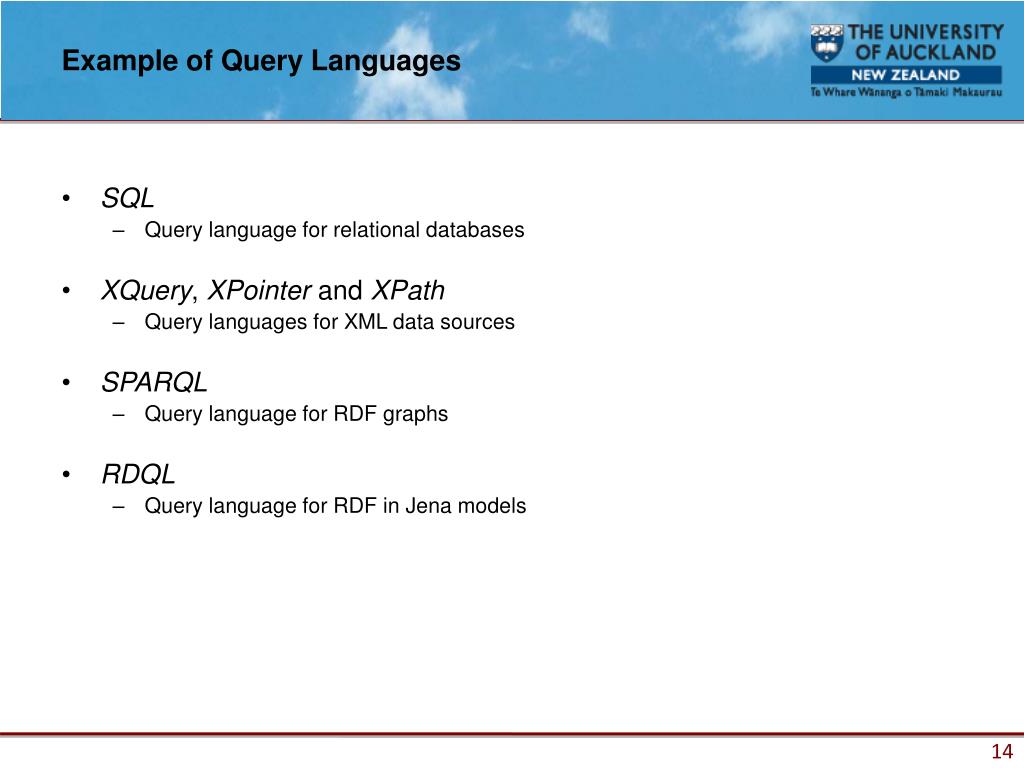 Example of Query Languages

THE UNIVERSITY OF AUCKLAND
NEW ZEALAND
Te Whare Wānanga o Tāmaki Makaurau

• SQL
– Query language for relational databases

• XQuery, XPointer and XPath
– Query languages for XML data sources

• SPARQL
– Query language for RDF graphs

• RDQL
– Query language for RDF in Jena models

14